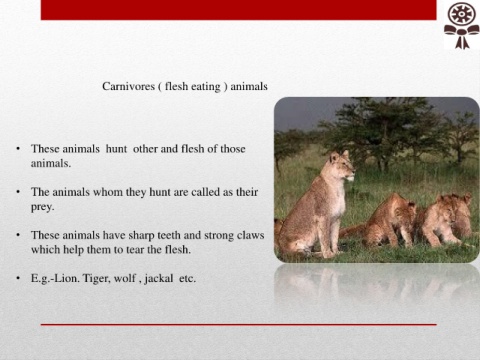 Carnivores ( flesh eating ) animals

• These animals hunt other and flesh of those animals.

• The animals whom they hunt are called as their prey.

• These animals have sharp teeth and strong claws which help them to tear the flesh.

• E.g.-Lion. Tiger, wolf , jackal etc.